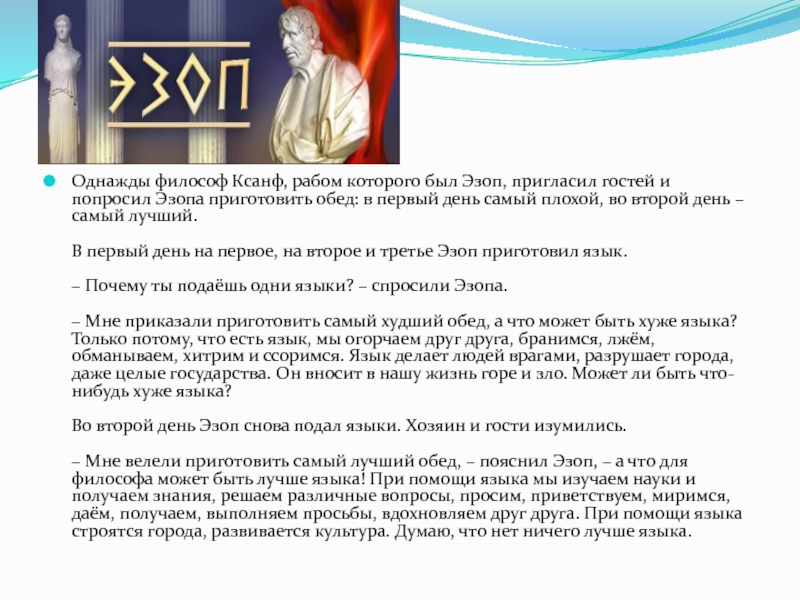 ЭЗОП

Однажды философ Ксанф, рабом которого был Эзоп, пригласил гостей и попросил Эзопа приготовить обед: в первый день самый плохой, во второй день – самый лучший.

В первый день на первое, на второе и третье Эзоп приготовил язык.

– Почему ты подаёшь одни языки? – спросили Эзопа.

– Мне приказали приготовить самый худший обед, а что может быть хуже языка? Только потому, что есть язык, мы огорчаем друг друга, бранимся, лжём, обманываем, хитрим и ссоримся. Язык делает людей врагами, разрушает города, даже целые государства. Он вносит в нашу жизнь горе и зло. Может ли быть что-нибудь хуже языка?

Во второй день Эзоп снова подал языки. Хозяин и гости изумились.

– Мне велели приготовить самый лучший обед, – пояснил Эзоп, – а что для философа может быть лучше языка! При помощи языка мы изучаем науки и получаем знания, решаем различные вопросы, просим, приветствуем, миримся, даём, получаем, выполняем просьбы, вдохновляем друг друга. При помощи языка строятся города, развивается культура. Думаю, что нет ничего лучше языка.